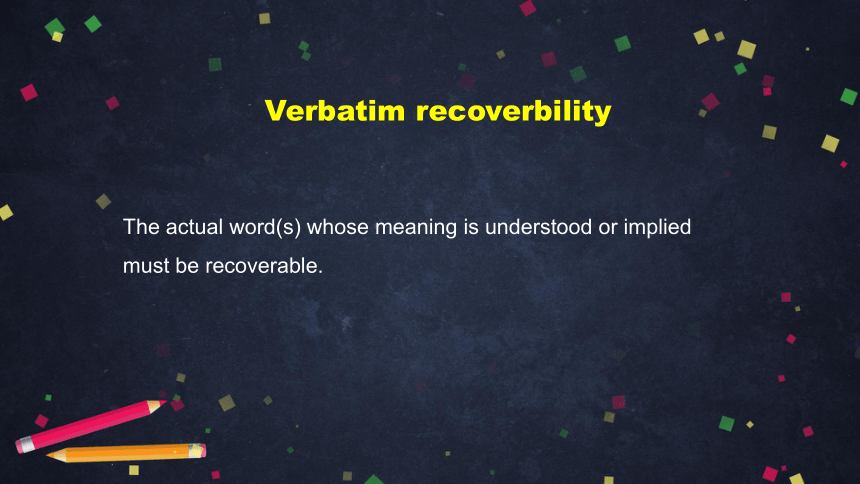 Verbatim recoverbility

The actual word(s) whose meaning is understood or implied must be recoverable.